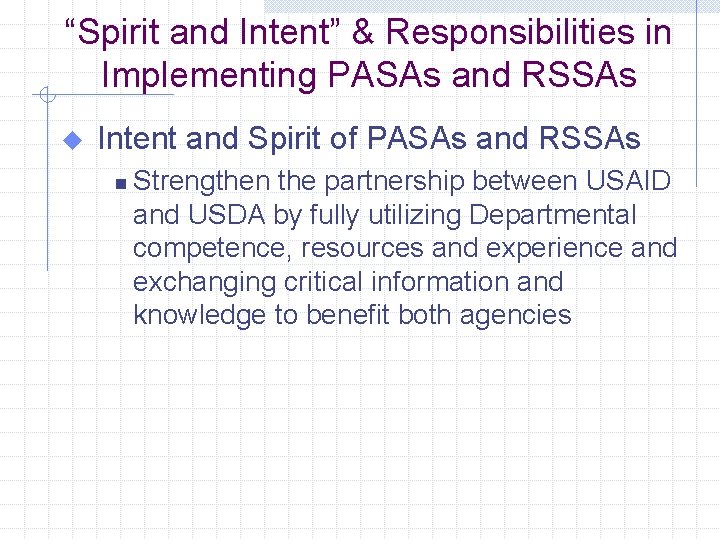 “Spirit and Intent” & Responsibilities in Implementing PASAs and RSSAs

Intent and Spirit of PASAs and RSSAs

Strengthen the partnership between USAID and USDA by fully utilizing Departmental competence, resources and experience and exchanging critical information and knowledge to benefit both agencies